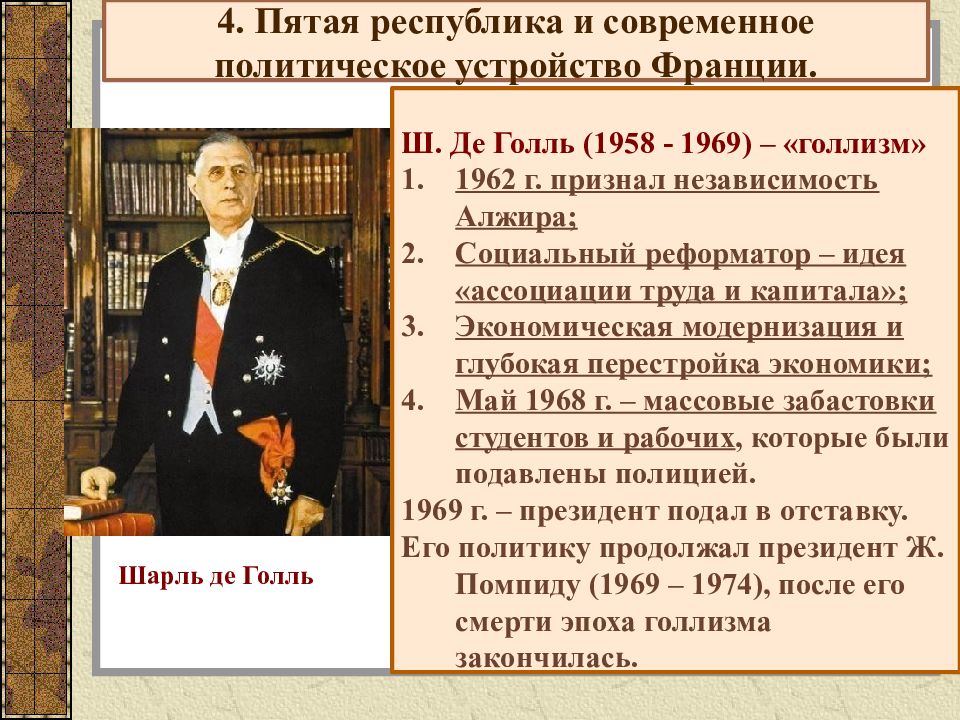 4. Пятая республика и современное политическое устройство Франции.

Ш. Де Голль (1958 - 1969) – «голлизм»
1. 1962 г. признал независимость Алжира;
2. Социальный реформатор – идея «ассоциации труда и капитала»;
3. Экономическая модернизация и глубокая перестройка экономики;
4. Май 1968 г. – массовые забастовки студентов и рабочих, которые были подавлены полицией.
1969 г. – президент подал в отставку.
Его политику продолжал президент Ж. Помпиду (1969 – 1974), после его смерти эпоха голлизма закончилась.

Шарль де Голль